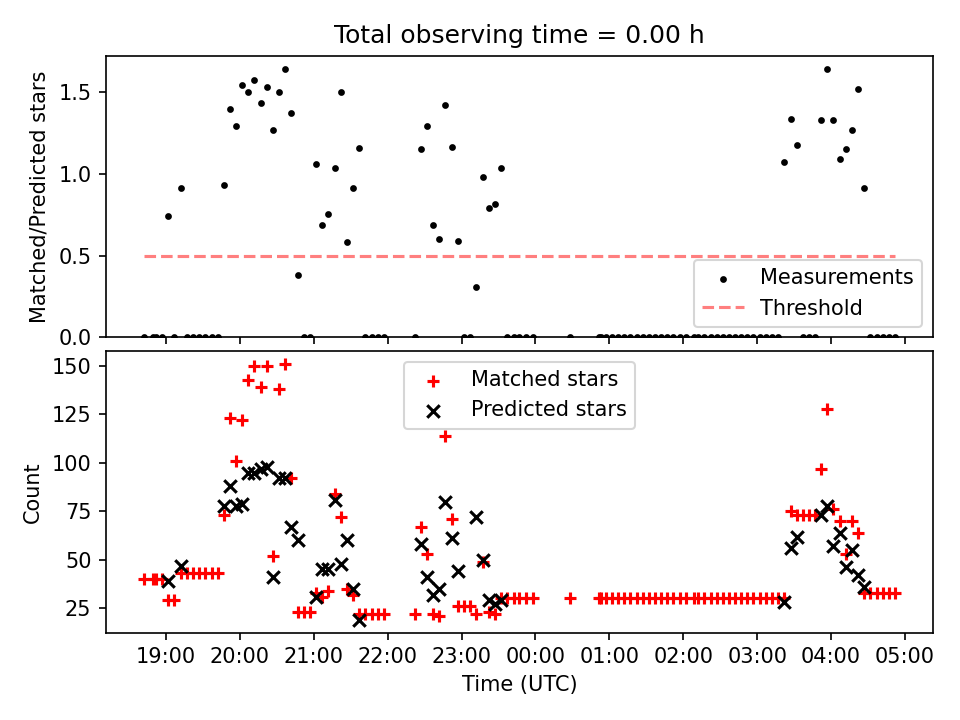 Total observing time = 0.00 h

Matched/Predicted stars

1.5
1.0
0.5
0.0

Measurements
Threshold

Count

150
125
100
75
50
25

Matched stars
Predicted stars

19:00 20:00 21:00 22:00 23:00 00:00 01:00 02:00 03:00 04:00 05:00

Time (UTC)